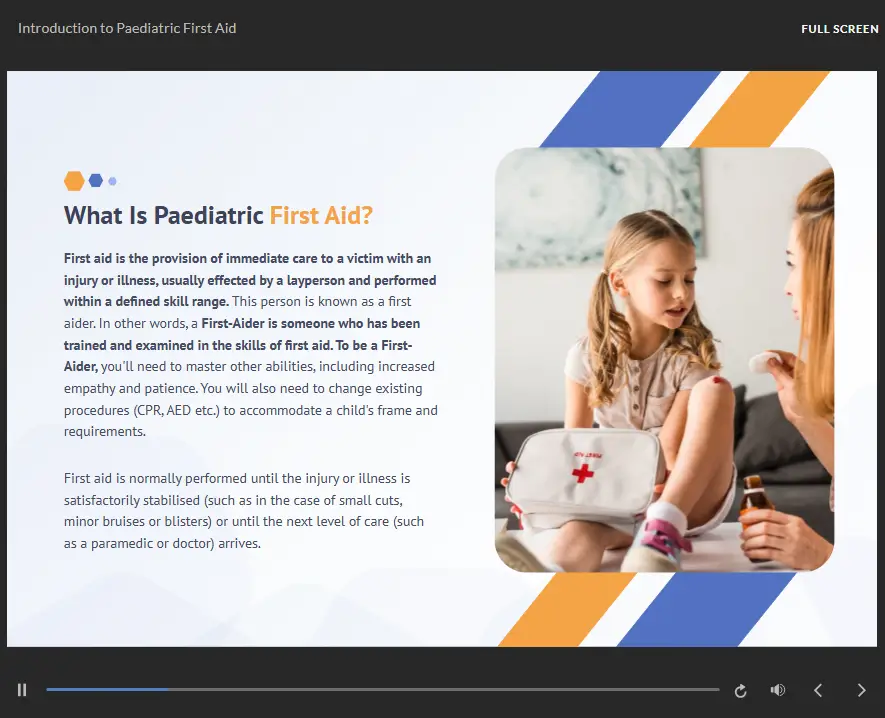 Introduction to Paediatric First Aid

FULL SCREEN

What Is Paediatric First Aid?

First aid is the provision of immediate care to a victim with an injury or illness, usually effected by a layperson and performed within a defined skill range. This person is known as a first aider. In other words, a First-Aider is someone who has been trained and examined in the skills of first aid. To be a First-Aider, you'll need to master other abilities, including increased empathy and patience. You will also need to change existing procedures (CPR, AED etc.) to accommodate a child's frame and requirements.

First aid is normally performed until the injury or illness is satisfactorily stabilised (such as in the case of small cuts, minor bruises or blisters) or until the next level of care (such as a paramedic or doctor) arrives.

FIRST AID